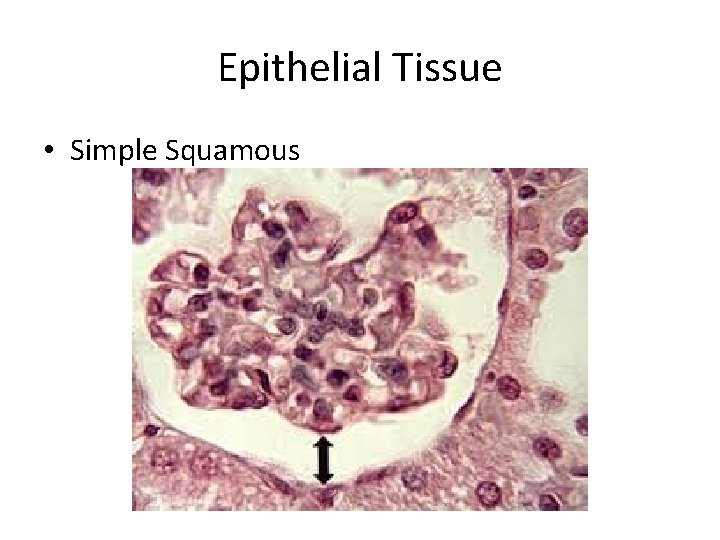 Epithelial Tissue

• Simple Squamous